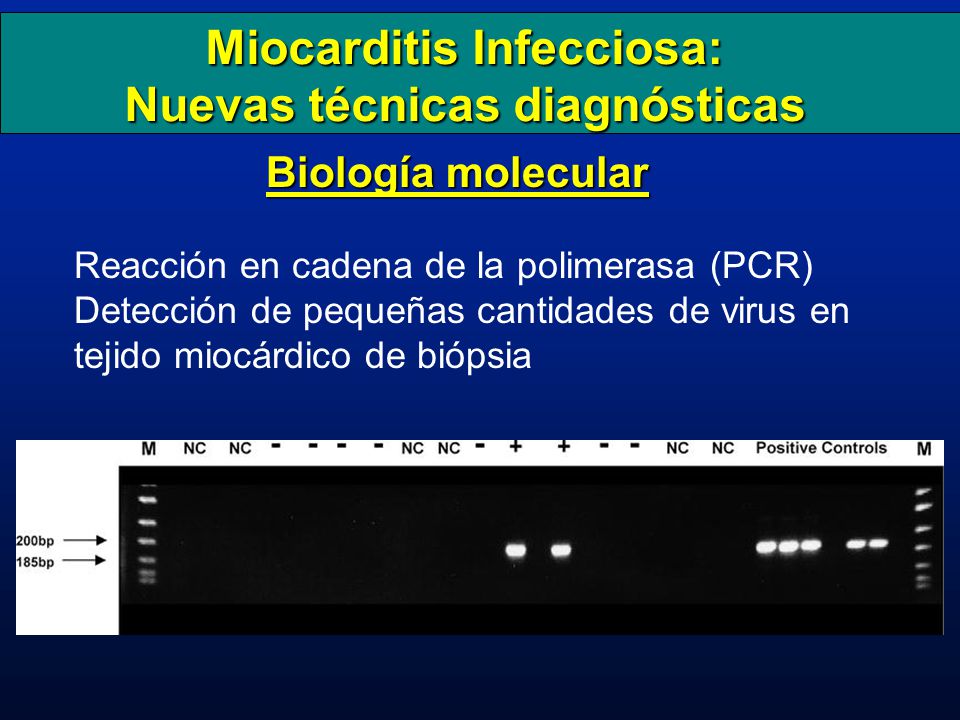 Miocarditis Infecciosa:
Nuevas técnicas diagnósticas

Biología molecular

Reacción en cadena de la polimerasa (PCR)
Detección de pequeñas cantidades de virus en tejido miocárdico de biópsia

M NC NC - - - - NC NC - + + - - NC NC Positive Controls M

200bp
185bp